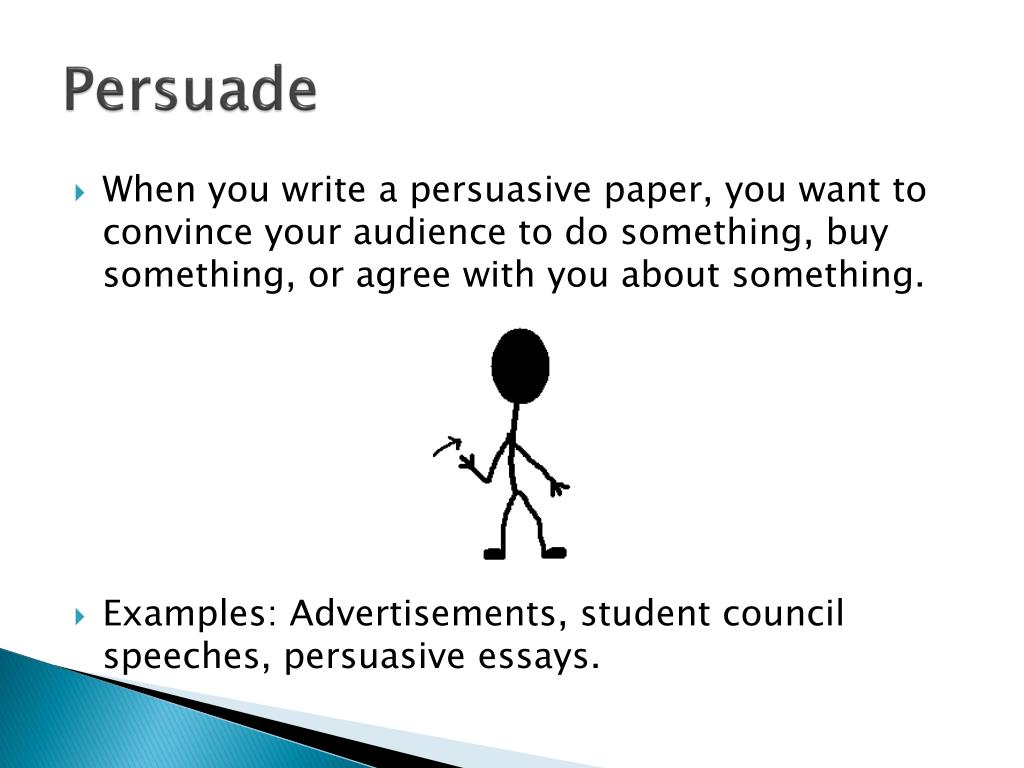 Persuade

When you write a persuasive paper, you want to convince your audience to do something, buy something, or agree with you about something.

Examples: Advertisements, student council speeches, persuasive essays.